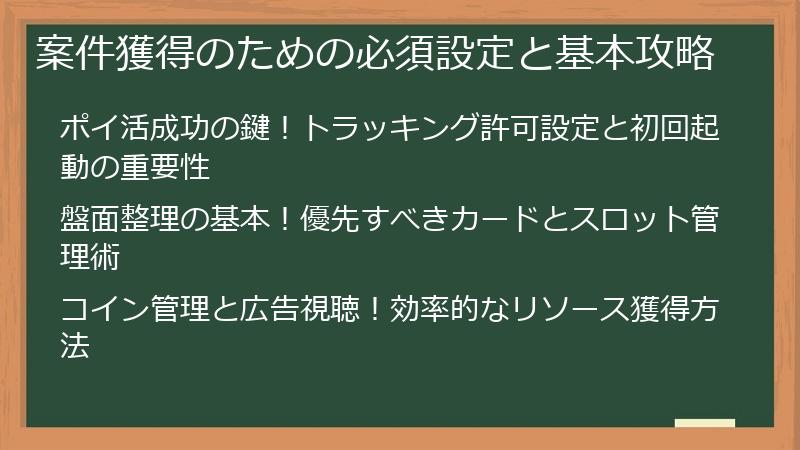 案件獲得のための必須設定と基本攻略

ポイ活成功の鍵！トラッキング許可設定と初回起動の重要性

盤面整理の基本！優先すべきカードとスロット管理術

コイン管理と広告視聴！効率的なリソース獲得方法